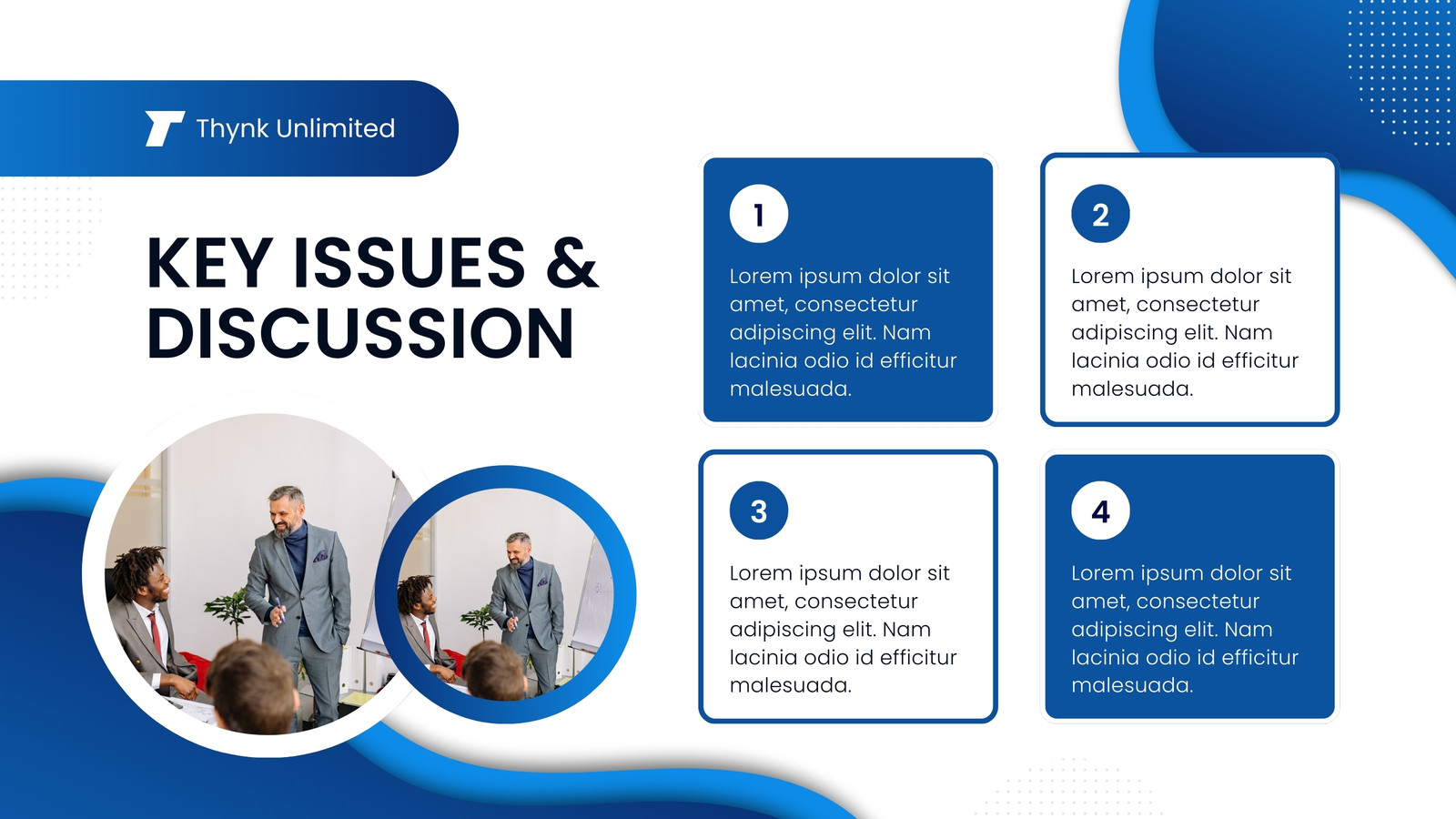 Thynk Unlimited

KEY ISSUES & DISCUSSION

1

Lorem ipsum dolor sit amet, consectetur adipiscing elit. Nam lacinia odio id efficitur malesuada.

2

Lorem ipsum dolor sit amet, consectetur adipiscing elit. Nam lacinia odio id efficitur malesuada.

3

Lorem ipsum dolor sit amet, consectetur adipiscing elit. Nam lacinia odio id efficitur malesuada.

4

Lorem ipsum dolor sit amet, consectetur adipiscing elit. Nam lacinia odio id efficitur malesuada.